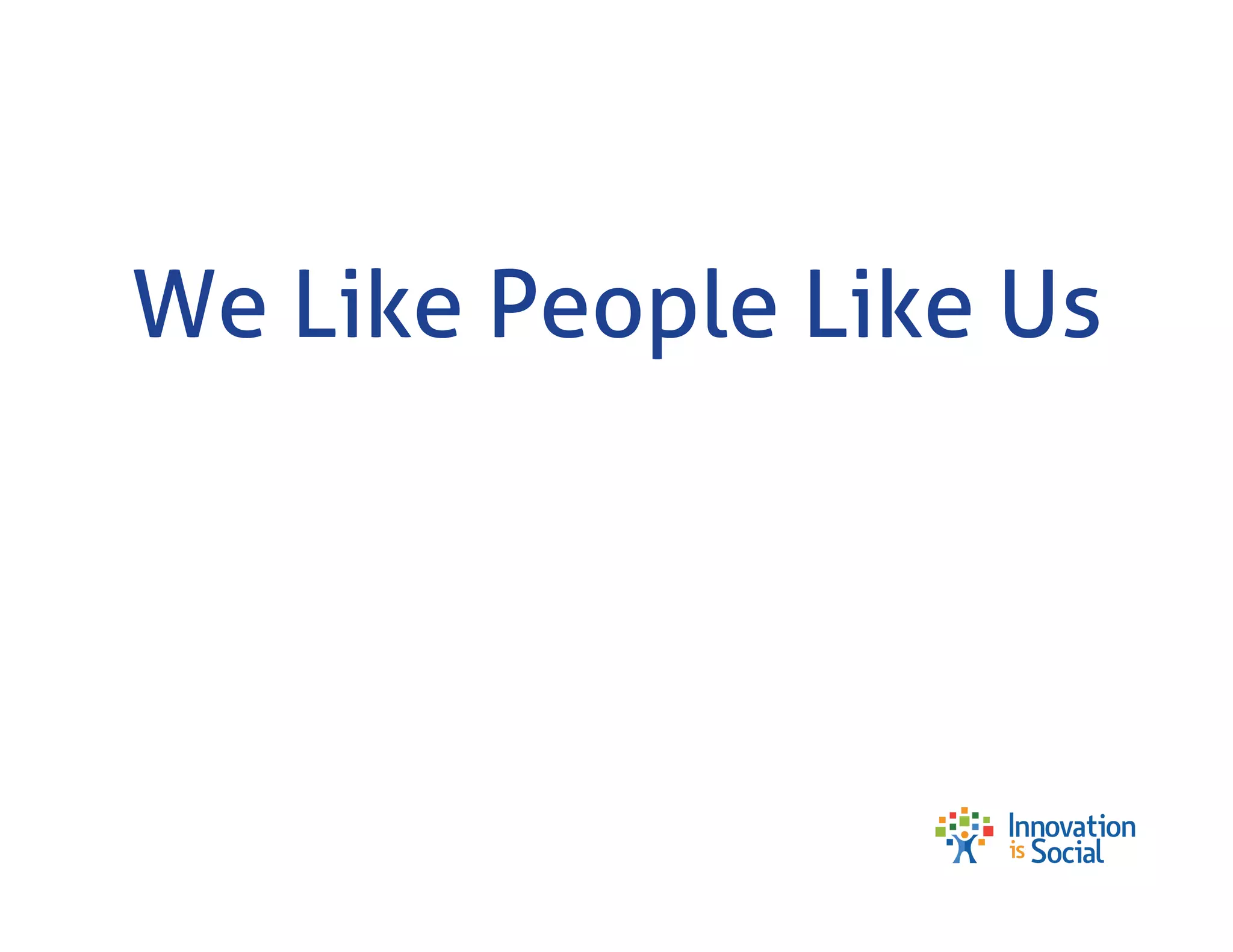 We Like People Like Us

Innovation is Social